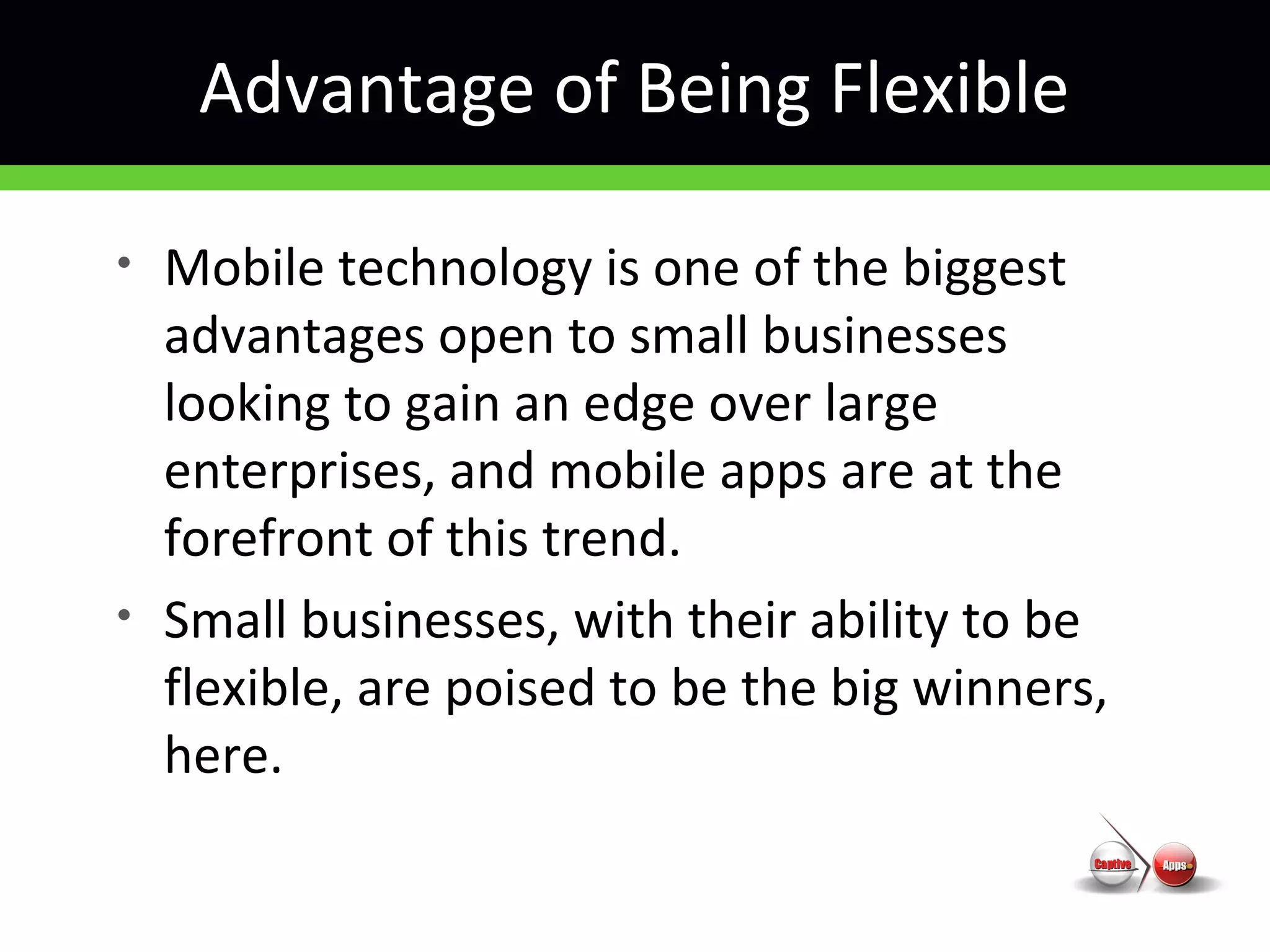 Advantage of Being Flexible

• Mobile technology is one of the biggest advantages open to small businesses looking to gain an edge over large enterprises, and mobile apps are at the forefront of this trend.

• Small businesses, with their ability to be flexible, are poised to be the big winners, here.

Captive Apps